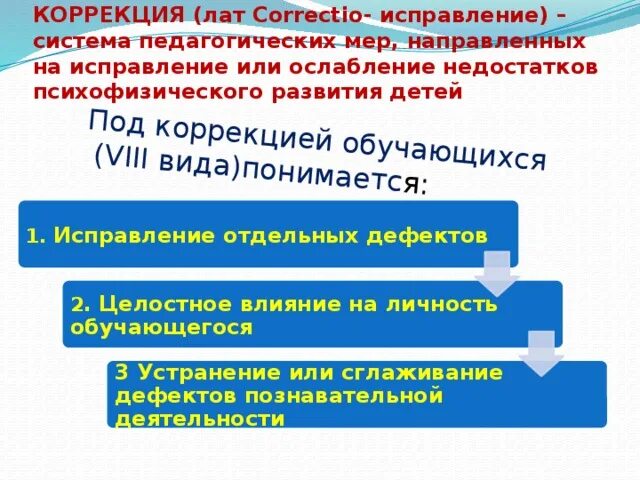 КОРРЕКЦИЯ (лат Correctio- исправление) – система педагогических мер, направленных на исправление или ослабление недостатков психофизического развития детей

Под коррекцией обучающихся (VIII вида)понимается:

1. Исправление отдельных дефектов

2. Целостное влияние на личность обучающегося

3 Устранение или сглаживание дефектов познавательной деятельности